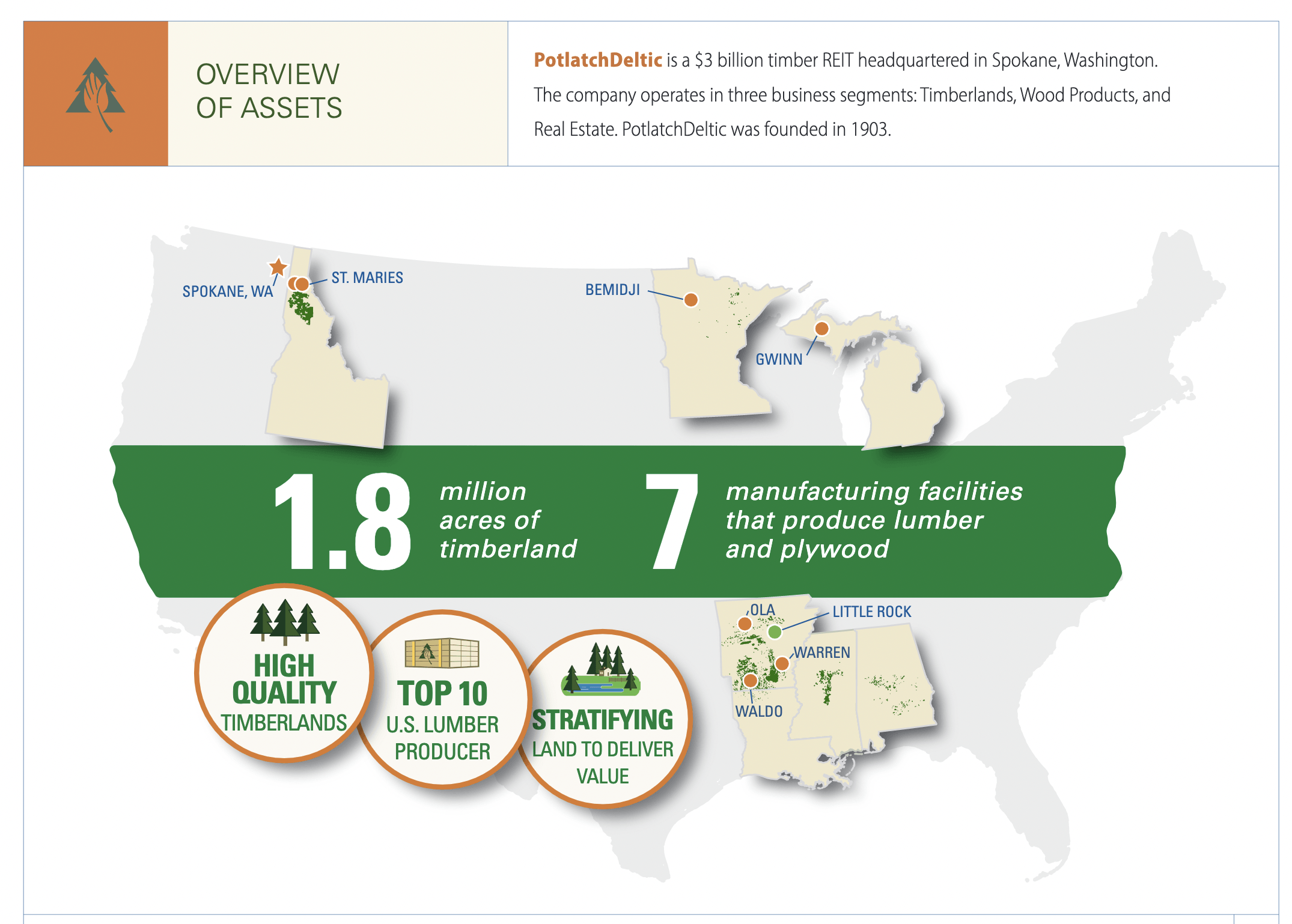 OVERVIEW OF ASSETS

PotlatchDeltic is a \$3 billion timber REIT headquartered in Spokane, Washington. The company operates in three business segments: Timberlands, Wood Products, and Real Estate. PotlatchDeltic was founded in 1903.

SPOKANE, WA

ST. MARIES

BEMIDJI

GWINN

1.8 million acres of timberland

7 manufacturing facilities that produce lumber and plywood

OLA

LITTLE ROCK

WARREN

WALDO

HIGH QUALITY TIMBERLANDS

TOP 10 U.S. LUMBER PRODUCER

STRATIFYING LAND TO DELIVER VALUE